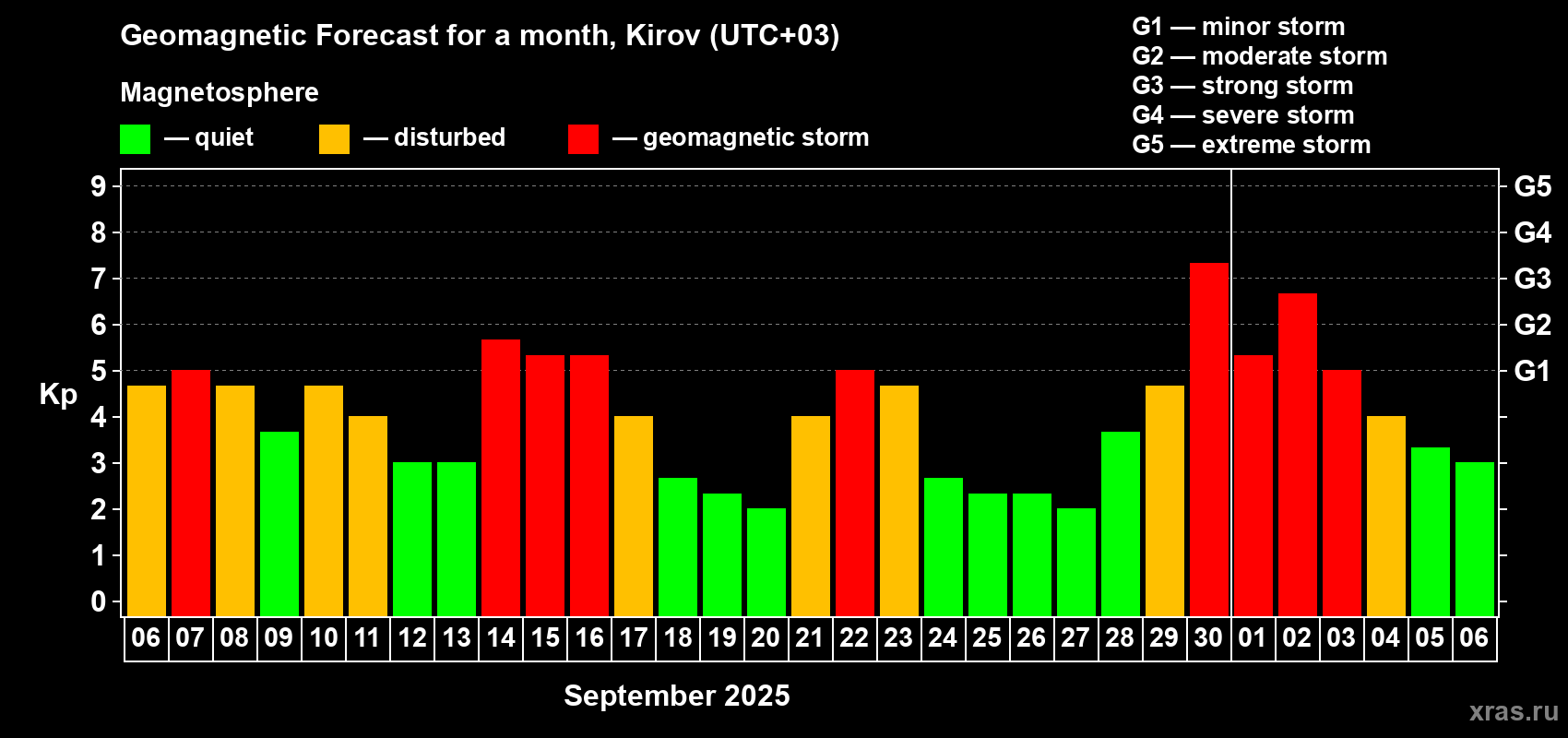 Geomagnetic Forecast for a month, Kirov (UTC+03)

Magnetosphere

— quiet — disturbed — geomagnetic storm

G1 — minor storm
G2 — moderate storm
G3 — strong storm
G4 — severe storm
G5 — extreme storm

Kp

9
8
7
6
5
4
3
2
1
0

G5
G4
G3
G2
G1

06 07 08 09 10 11 12 13 14 15 16 17 18 19 20 21 22 23 24 25 26 27 28 29 30 01 02 03 04 05 06

September 2025

xras.ru